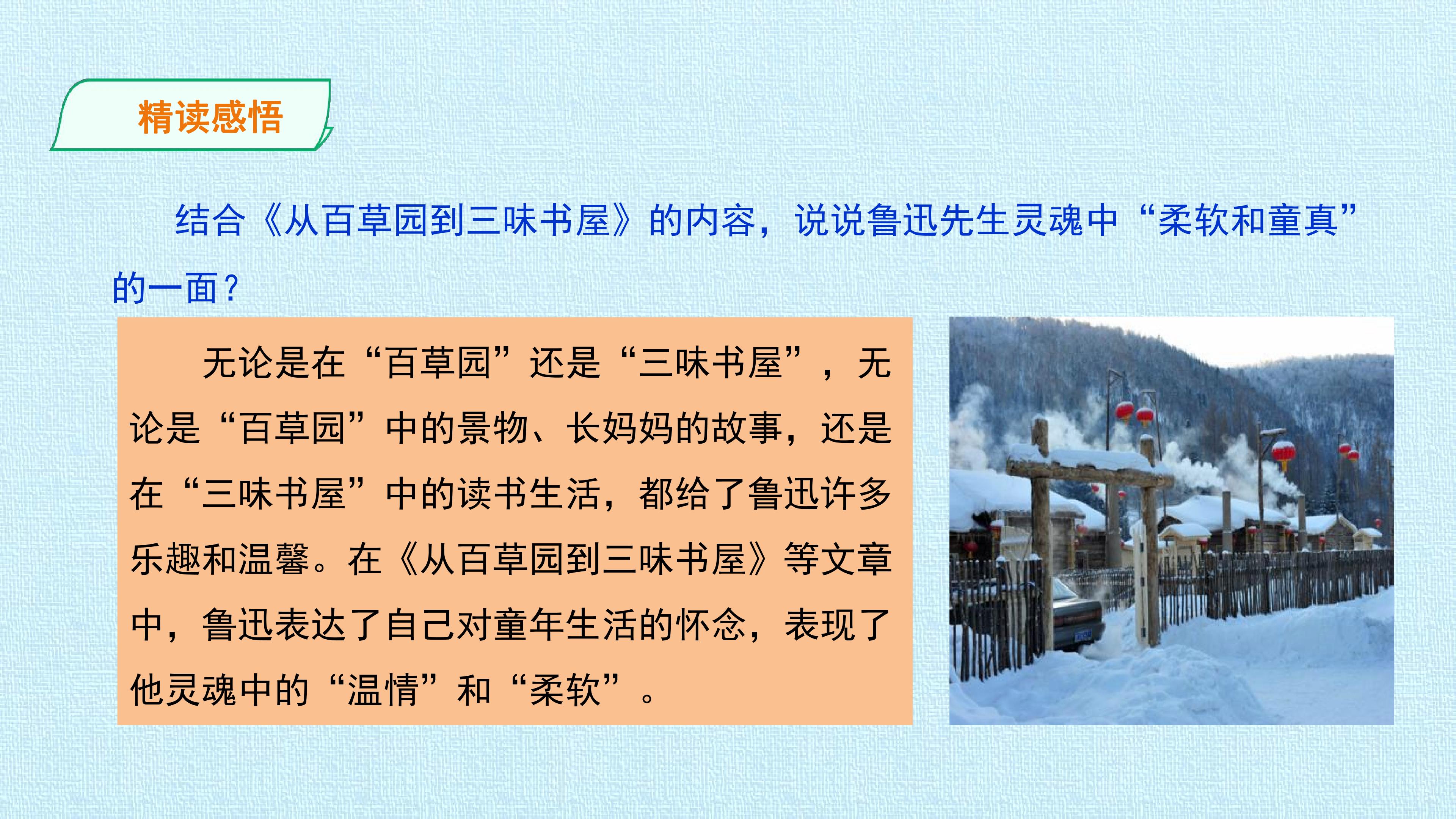 精读感悟

结合《从百草园到三味书屋》的内容，说说鲁迅先生灵魂中“柔软和童真”的一面？

无论是在“百草园”还是“三味书屋”，无论是“百草园”中的景物、长妈妈的故事，还是在“三味书屋”中的读书生活，都给了鲁迅许多乐趣和温馨。在《从百草园到三味书屋》等文章中，鲁迅表达了自己对童年生活的怀念，表现了他灵魂中的“温情”和“柔软”。